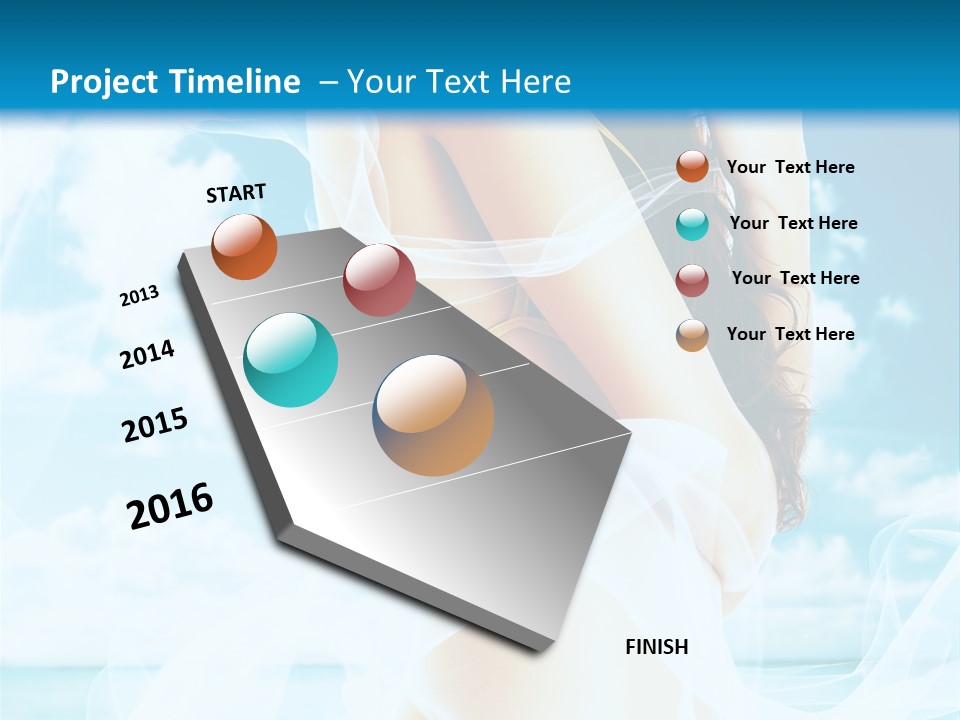 Project Timeline – Your Text Here

START

2013

2014

2015

2016

FINISH

Your Text Here

Your Text Here

Your Text Here

Your Text Here